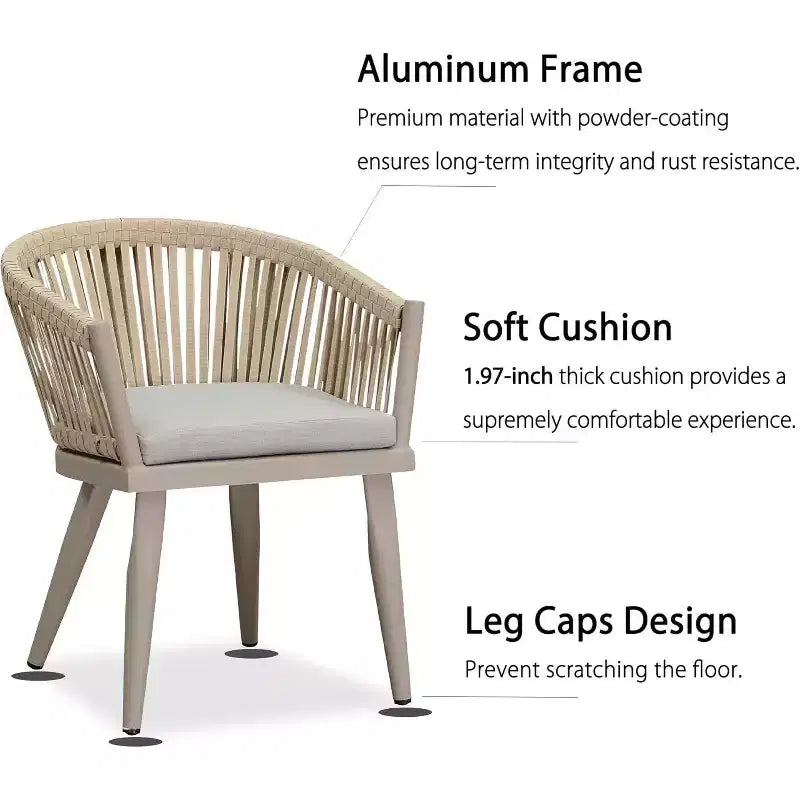 Aluminum Frame

Premium material with powder-coating ensures long-term integrity and rust resistance.

Soft Cushion

1.97-inch thick cushion provides a supremely comfortable experience.

Leg Caps Design

Prevent scratching the floor.